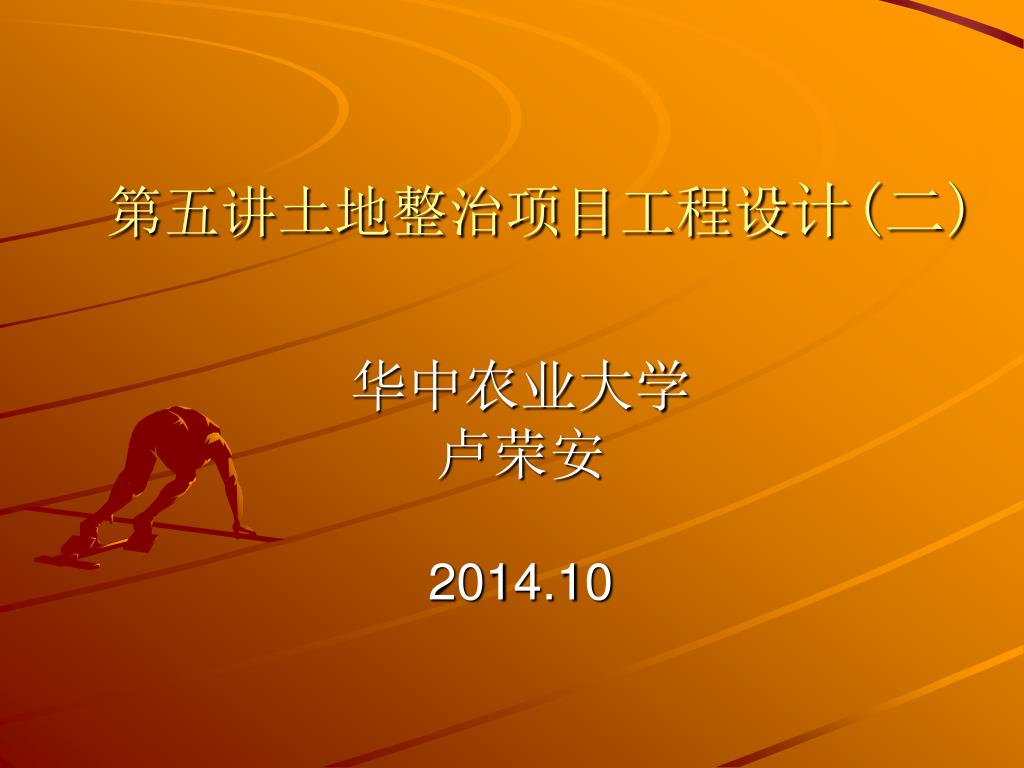 第五讲土地整治项目工程设计（二）

华中农业大学
卢荣安

2014.10